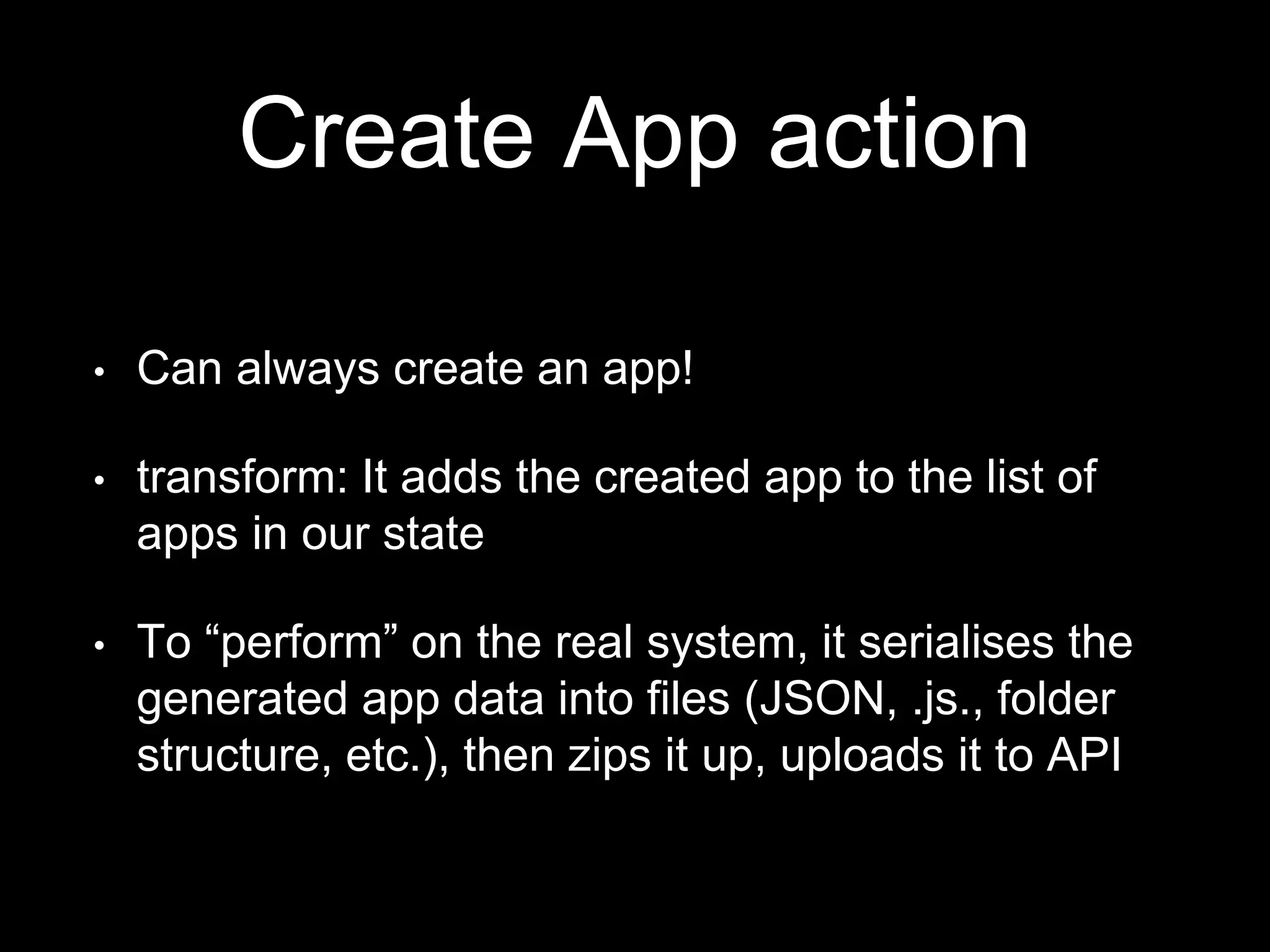 Create App action

• Can always create an app!

• transform: It adds the created app to the list of apps in our state

• To “perform” on the real system, it serialises the generated app data into files (JSON, .js., folder structure, etc.), then zips it up, uploads it to API